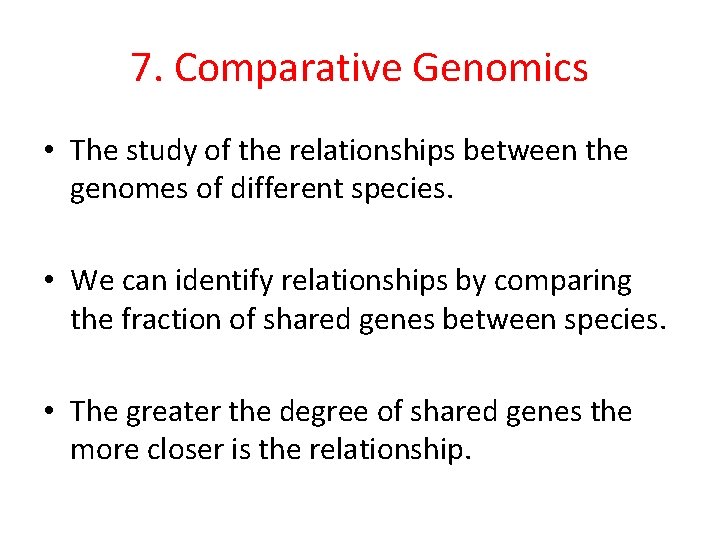 7. Comparative Genomics

• The study of the relationships between the genomes of different species.

• We can identify relationships by comparing the fraction of shared genes between species.

• The greater the degree of shared genes the more closer is the relationship.